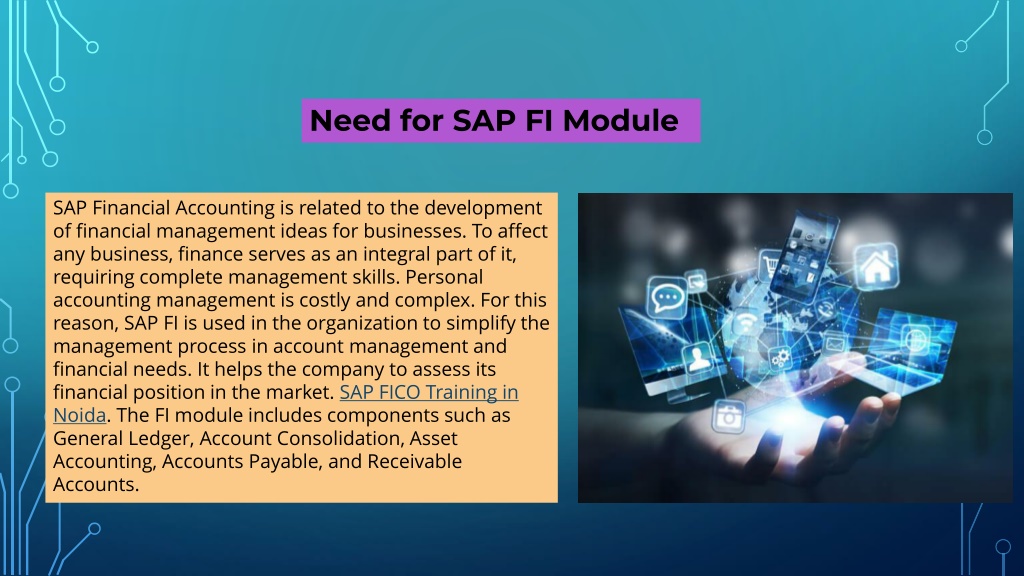 Need for SAP FI Module

SAP Financial Accounting is related to the development of financial management ideas for businesses. To affect any business, finance serves as an integral part of it, requiring complete management skills. Personal accounting management is costly and complex. For this reason, SAP FI is used in the organization to simplify the management process in account management and financial needs. It helps the company to assess its financial position in the market. SAP FICO Training in Noida. The FI module includes components such as General Ledger, Account Consolidation, Asset Accounting, Accounts Payable, and Receivable Accounts.